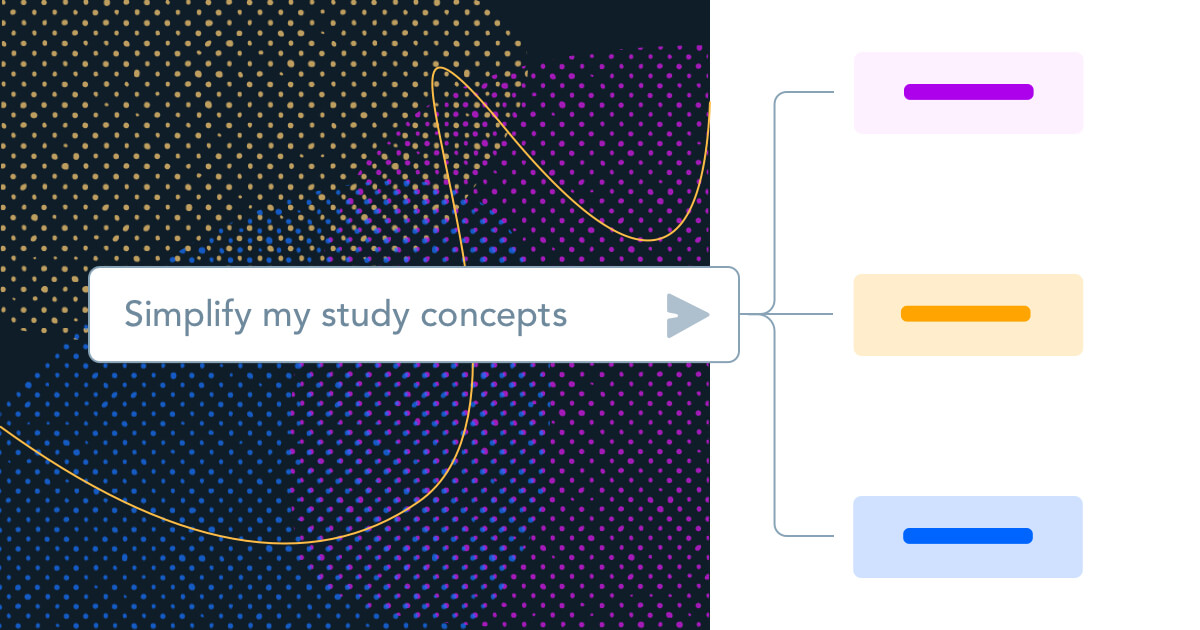 Simplify my study concepts